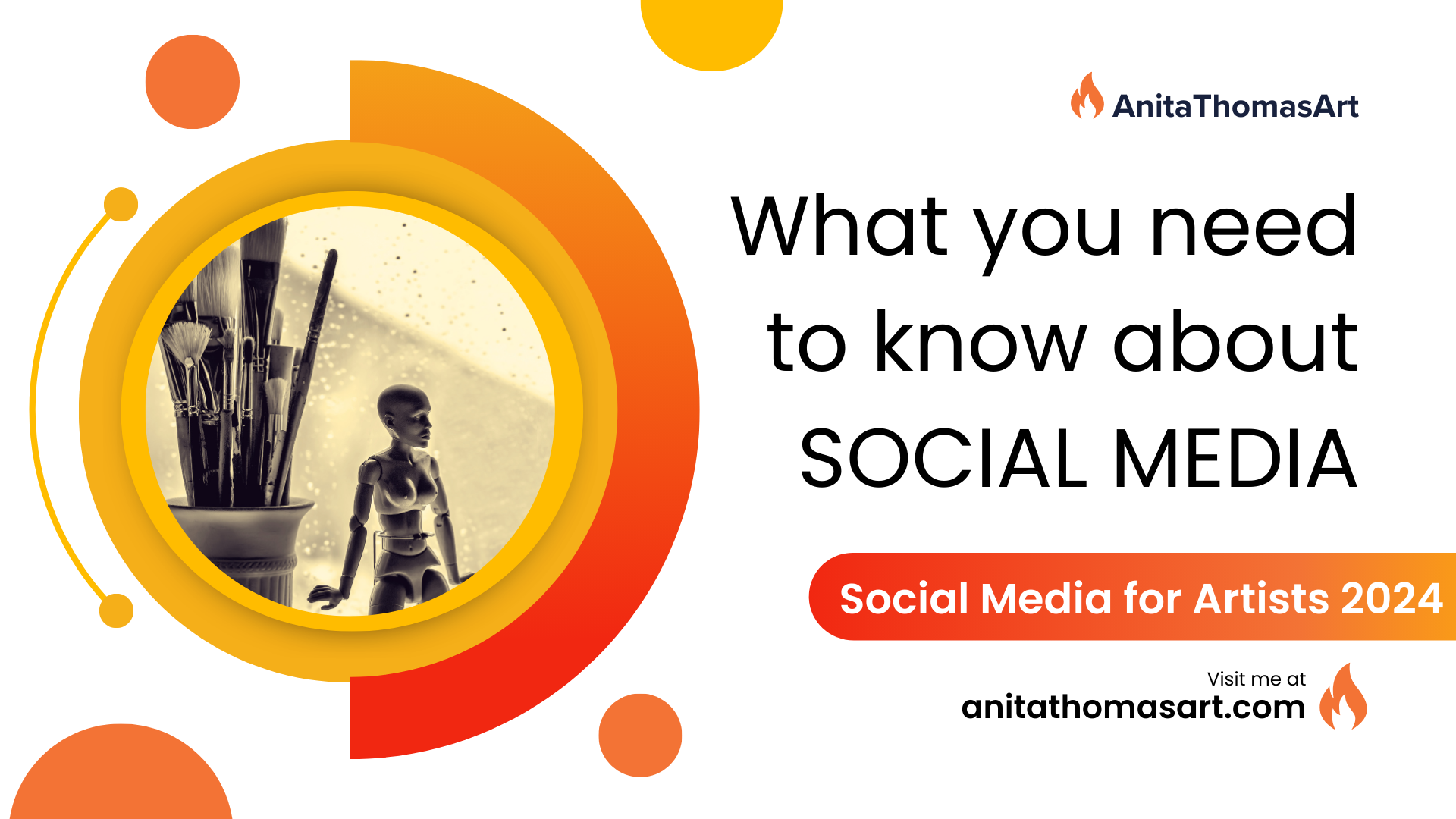 AnitaThomasArt

What you need to know about SOCIAL MEDIA

Social Media for Artists 2024

Visit me at
anitathomasart.com